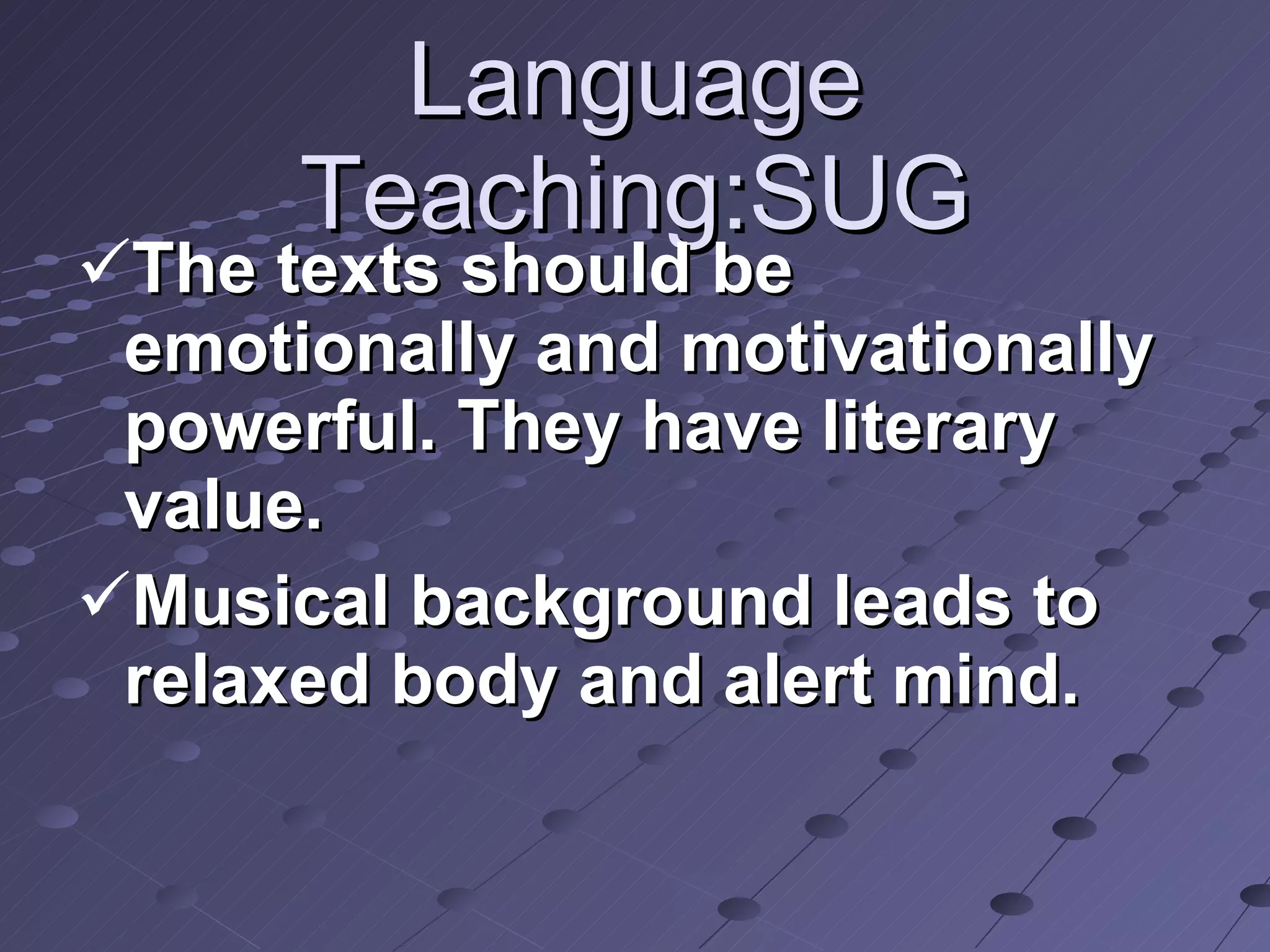 Language Teaching:SUG

✓The texts should be emotionally and motivationally powerful. They have literary value.

✓Musical background leads to relaxed body and alert mind.